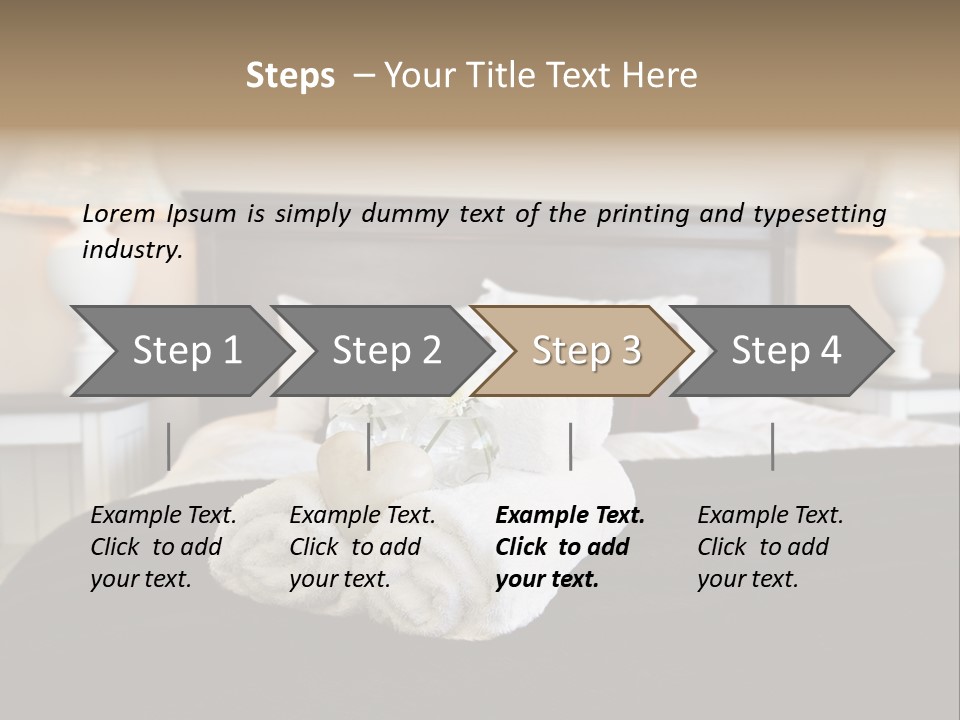 Steps – Your Title Text Here

Lorem Ipsum is simply dummy text of the printing and typesetting industry.

Step 1

Step 2

Step 3

Step 4

Example Text. Click to add your text.

Example Text. Click to add your text.

Example Text. Click to add your text.

Example Text. Click to add your text.